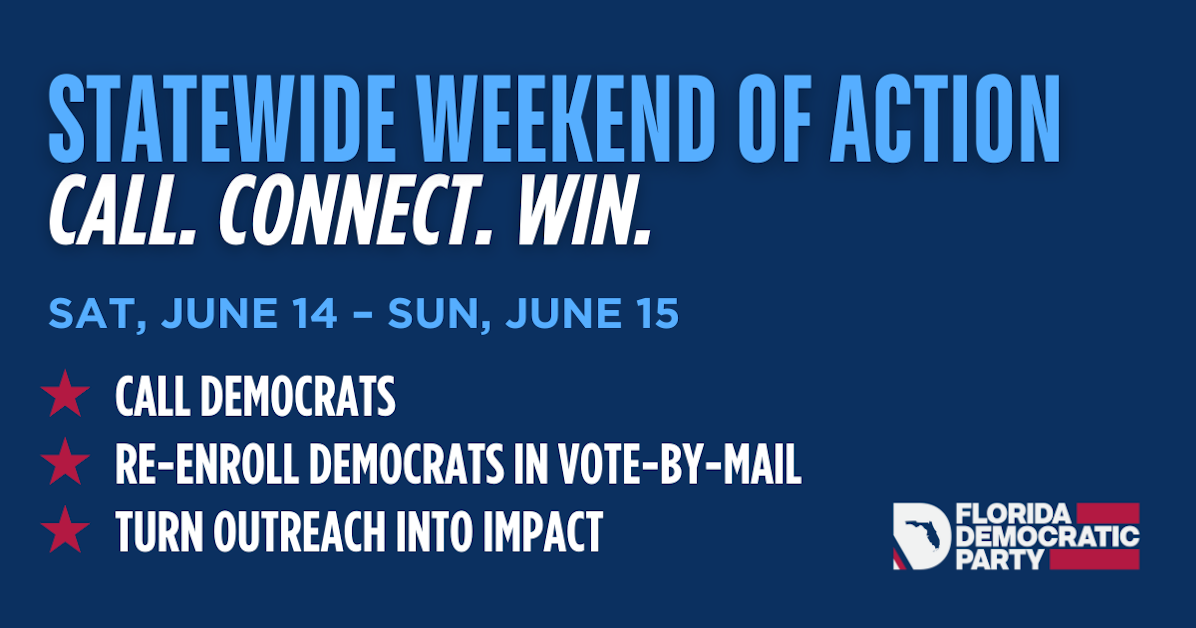 STATEWIDE WEEKEND OF ACTION
CALL. CONNECT. WIN.

SAT, JUNE 14 – SUN, JUNE 15

★ CALL DEMOCRATS
★ RE-ENROLL DEMOCRATS IN VOTE-BY-MAIL
★ TURN OUTREACH INTO IMPACT

FLORIDA DEMOCRATIC PARTY